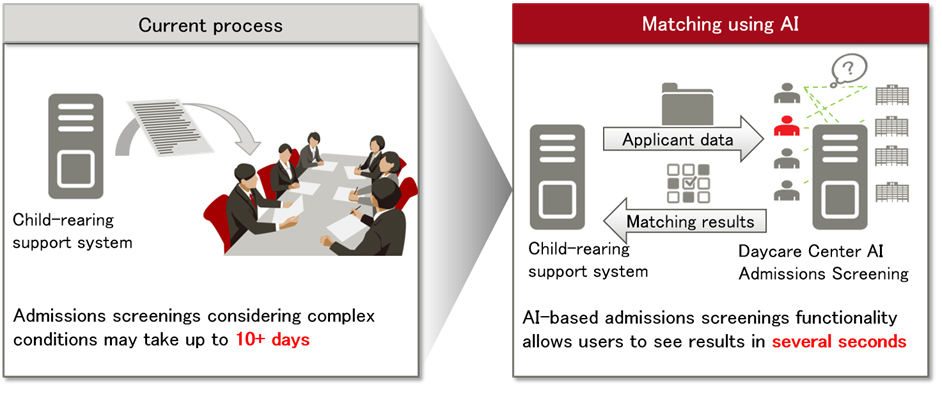 Current process

Child-rearing support system

Admissions screenings considering complex conditions may take up to 10+ days

Matching using AI

?

Applicant data

Matching results

Child-rearing support system

Daycare Center AI Admissions Screening

AI-based admissions screenings functionality allows users to see results in several seconds